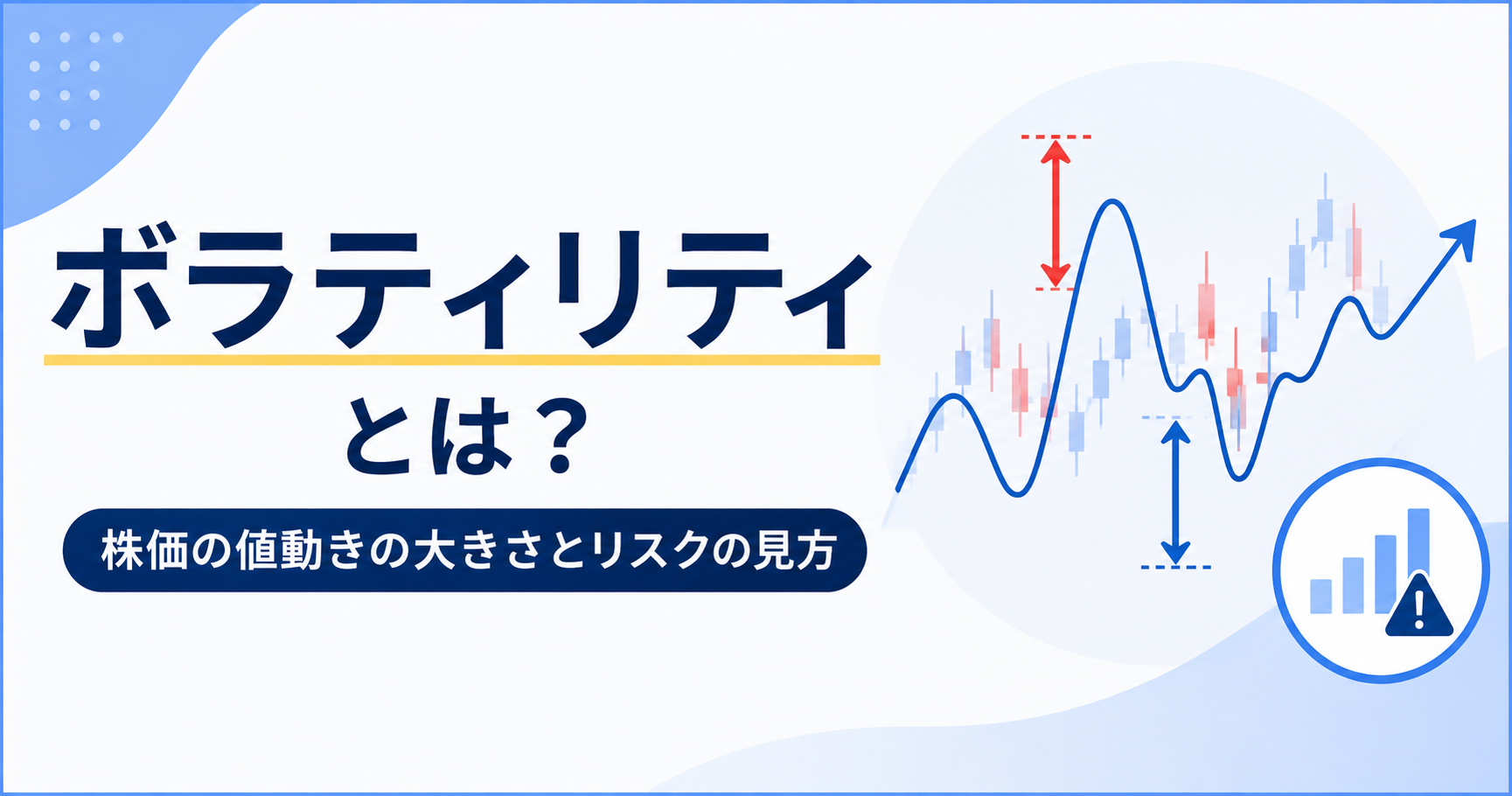 ボラティリティ

とは？

株価の値動きの大きさとリスクの見方